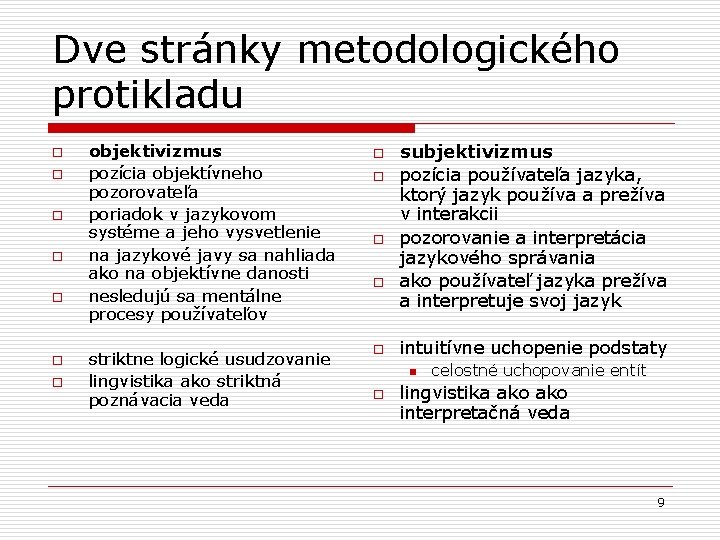 Dve stránky metodologického protikladu

objektivizmus

pozícia objektívneho pozorovateľa

poriadok v jazykovom systéme a jeho vysvetlenie

na jazykové javy sa nahliada ako na objektívne danosti

nesledujú sa mentálne procesy používateľov

striktne logické usudzovanie

lingvistika ako striktná poznávacia veda

subjektivizmus

pozícia používateľa jazyka, ktorý jazyk používa a prežíva v interakcii

pozorovanie a interpretácia jazykového správania

ako používateľ jazyka prežíva a interpretuje svoj jazyk

intuitívne uchopenie podstaty

celostné uchopovanie entít

lingvistika ako ako interpretačná veda

9